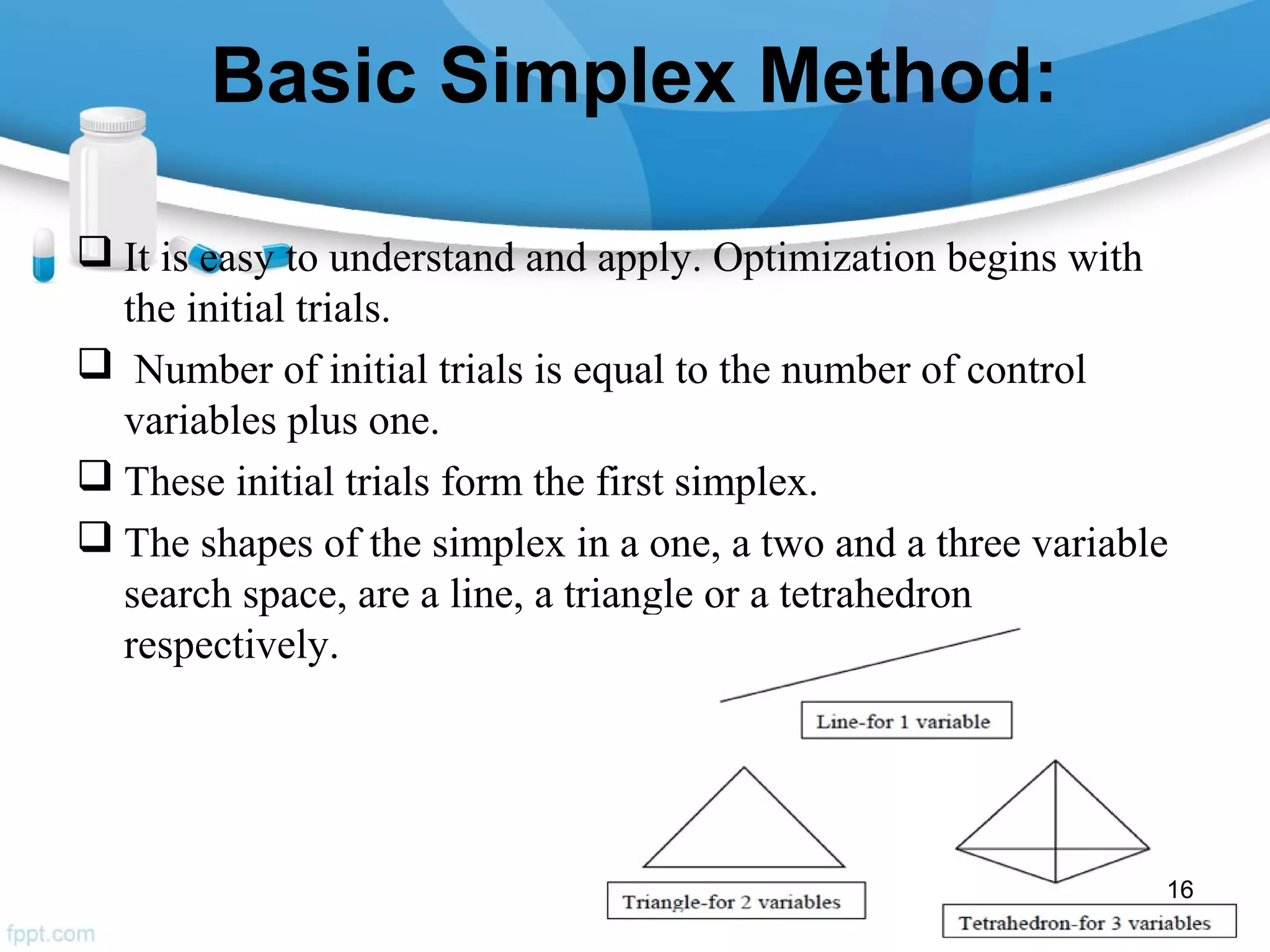 Basic Simplex Method:

❑ It is easy to understand and apply. Optimization begins with the initial trials.

❑ Number of initial trials is equal to the number of control variables plus one.

❑ These initial trials form the first simplex.

❑ The shapes of the simplex in a one, a two and a three variable search space, are a line, a triangle or a tetrahedron respectively.

Line-for 1 variable

Triangle-for 2 variables

Tetrahedron-for 3 variables

16

fppt.com